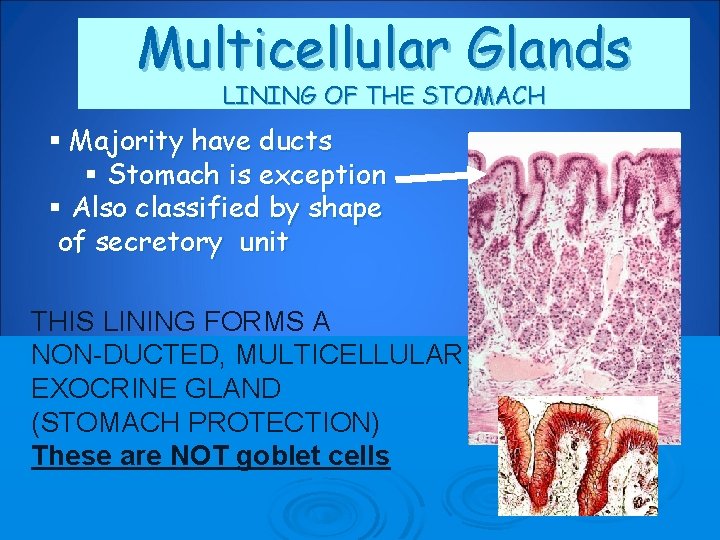 Multicellular Glands
LINING OF THE STOMACH

▪ Majority have ducts
▪ Stomach is exception
▪ Also classified by shape of secretory unit

THIS LINING FORMS A NON-DUCTED, MULTICELLULAR EXOCRINE GLAND (STOMACH PROTECTION)
These are NOT goblet cells